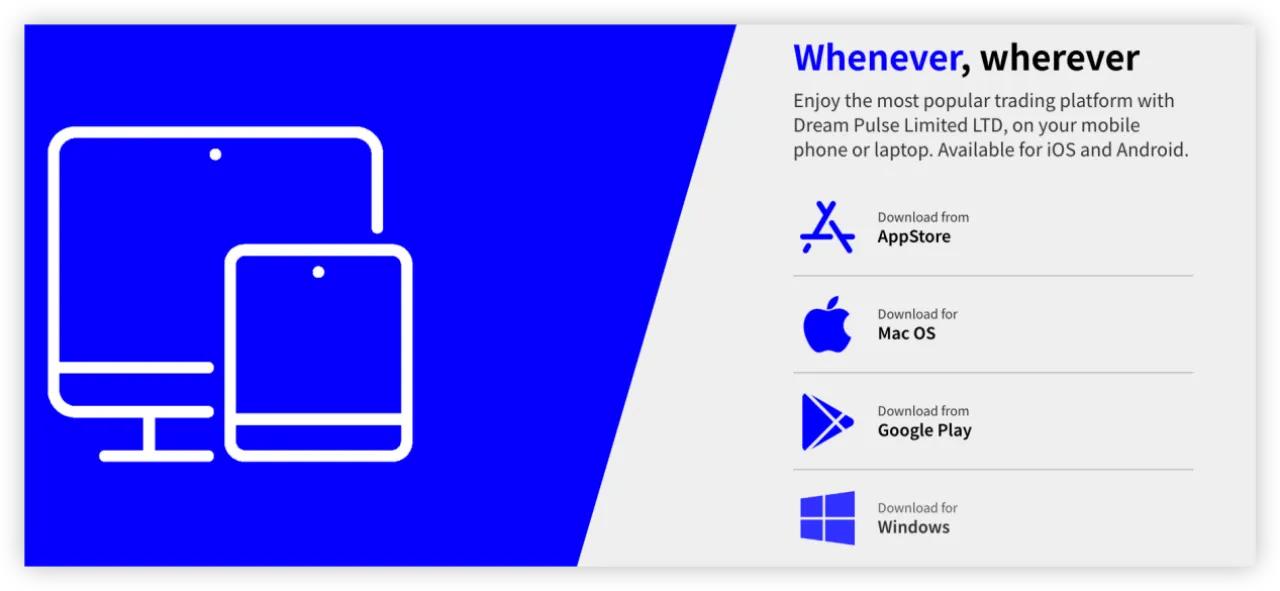 Whenever, wherever

Enjoy the most popular trading platform with Dream Pulse Limited LTD, on your mobile phone or laptop. Available for iOS and Android.

Download from
AppStore

Download for
Mac OS

Download from
Google Play

Download for
Windows